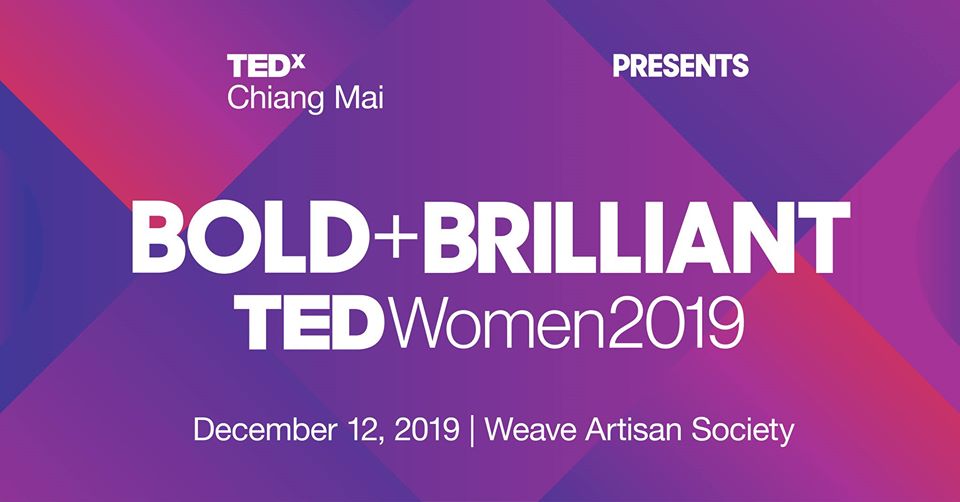 TEDx Chiang Mai

PRESENTS

BOLD+BRILLIANT

TEDWomen2019

December 12, 2019 | Weave Artisan Society